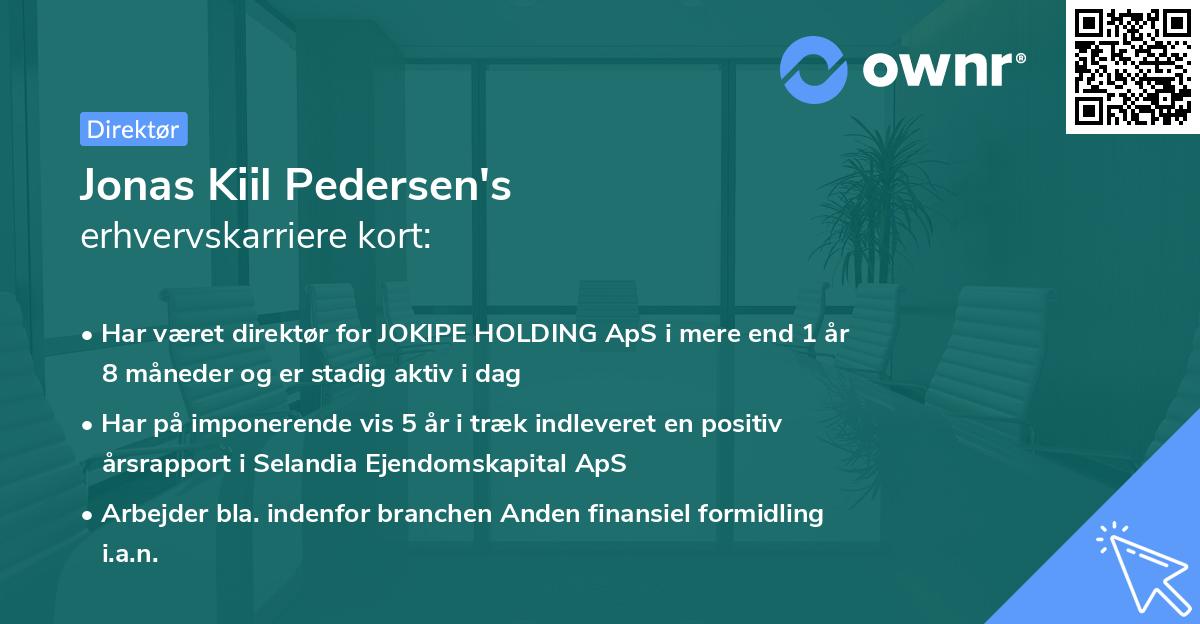 ownr®

Direktør

Jonas Kiil Pedersen's
erhvervskarriere kort:

• Har været direktør for JOKIPE HOLDING ApS i mere end 1 år 8 måneder og er stadig aktiv i dag

• Har på imponerende vis 5 år i træk indleveret en positiv årsrapport i Selandia Ejendomskapital ApS

• Arbejder bla. indenfor branchen Anden finansiel formidling i.a.n.